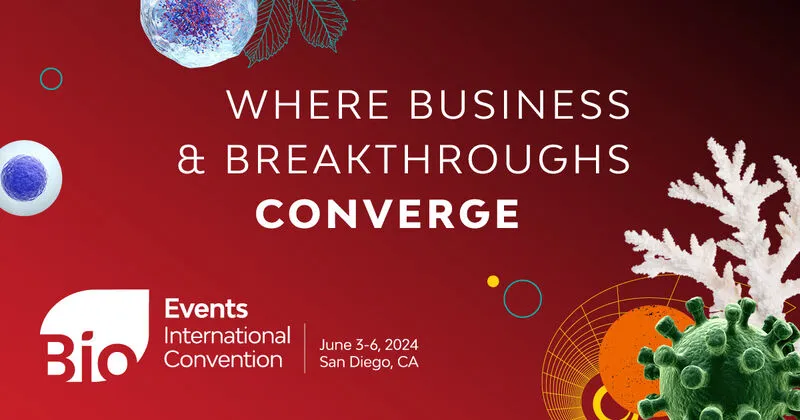 WHERE BUSINESS
& BREAKTHROUGHS
CONVERGE

Bio Events International Convention

June 3-6, 2024
San Diego, CA